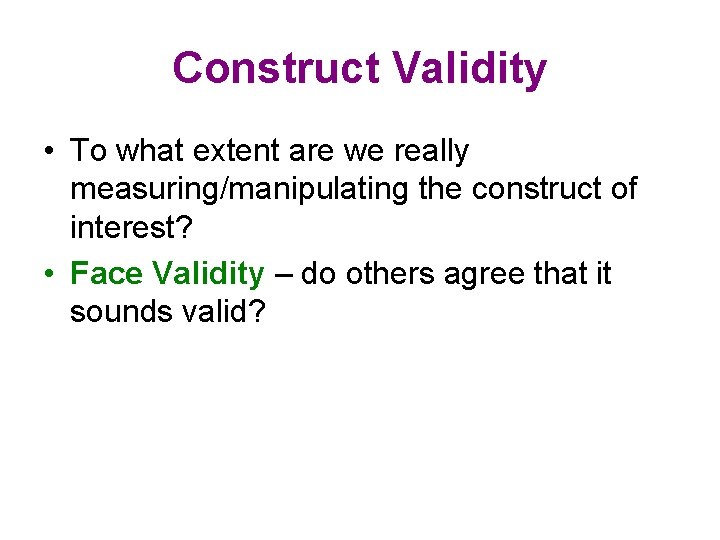 Construct Validity

• To what extent are we really measuring/manipulating the construct of interest?

• Face Validity – do others agree that it sounds valid?